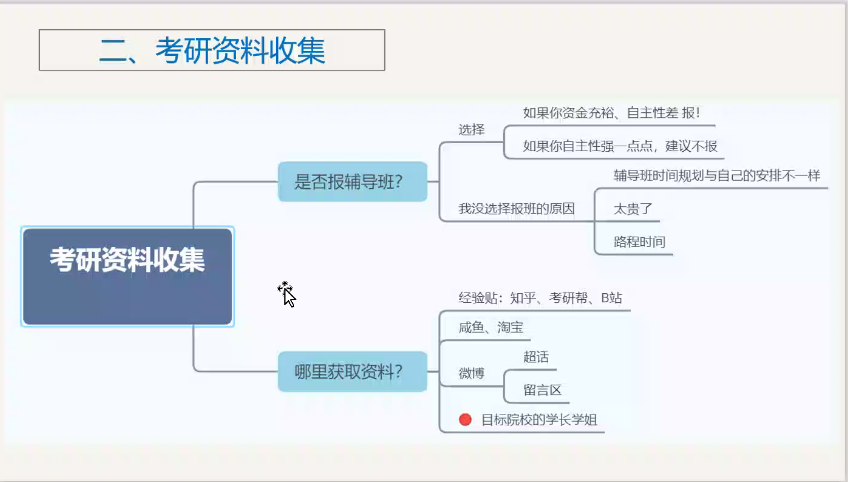 二、考研资料收集

考研资料收集

是否报辅导班？

选择

如果你资金充裕、自主性差 报！

如果你自主性强一点点，建议不报

我没选择报班的原因

辅导班时间规划与自己的安排不一样

太贵了

路程时间

哪里获取资料？

经验贴：知乎、考研帮、B站

咸鱼、淘宝

微博

超话

留言区

目标院校的学长学姐